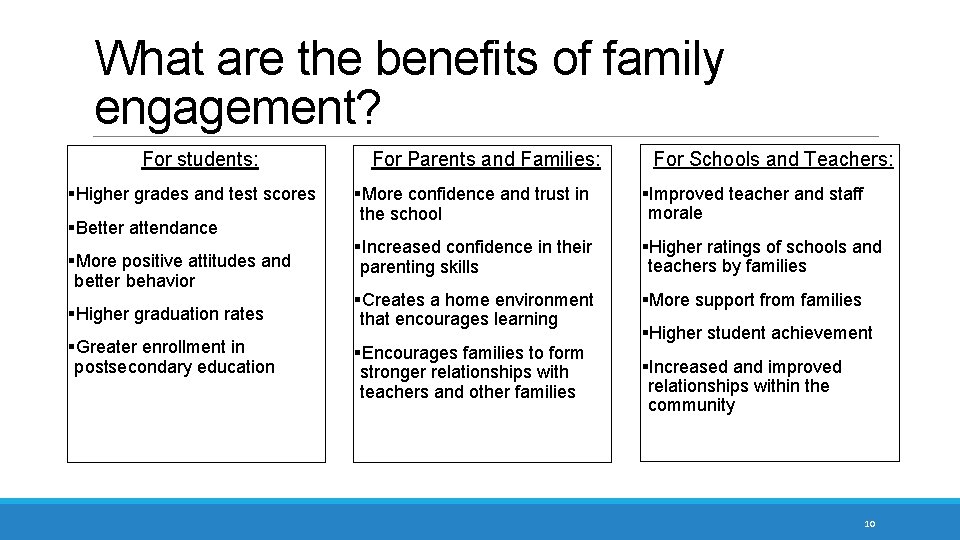 What are the benefits of family engagement?

For students:

▪Higher grades and test scores

▪Better attendance

▪More positive attitudes and better behavior

▪Higher graduation rates

▪Greater enrollment in postsecondary education

For Parents and Families:

▪More confidence and trust in the school

▪Increased confidence in their parenting skills

▪Creates a home environment that encourages learning

▪Encourages families to form stronger relationships with teachers and other families

For Schools and Teachers:

▪Improved teacher and staff morale

▪Higher ratings of schools and teachers by families

▪More support from families

▪Higher student achievement

▪Increased and improved relationships within the community

10